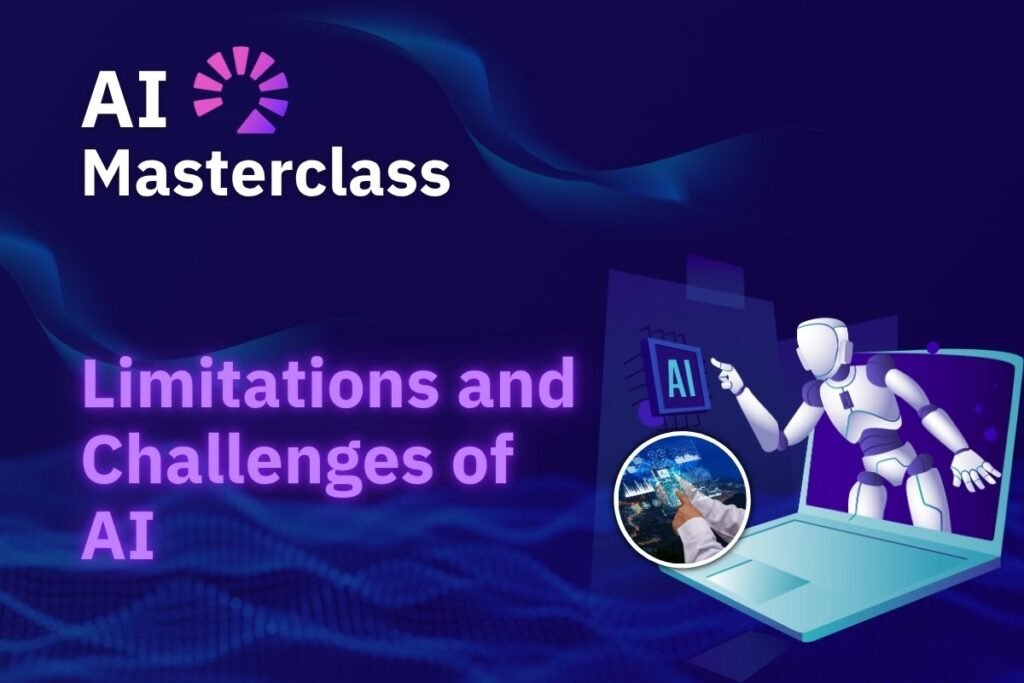 AI
Masterclass

Limitations and Challenges of AI

AI